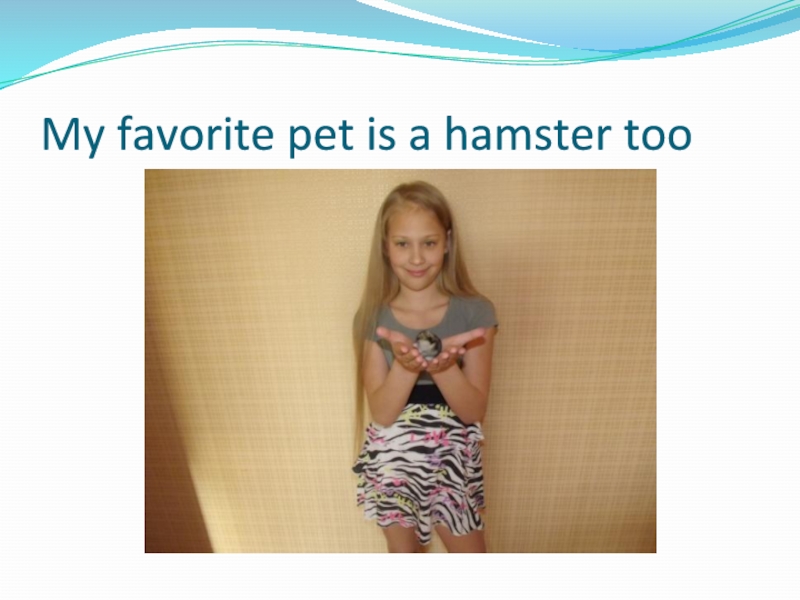 My favorite pet is a hamster too